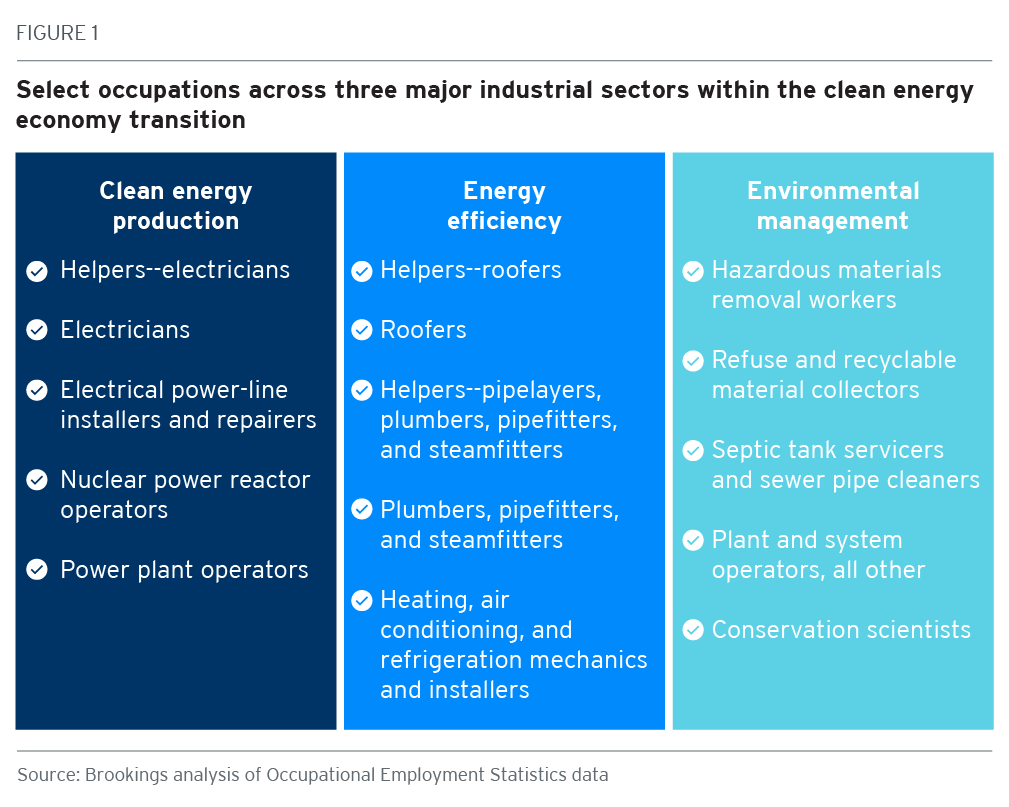 FIGURE 1

Select occupations across three major industrial sectors within the clean energy economy transition

Clean energy production

Helpers--electricians

Electricians

Electrical power-line installers and repairers

Nuclear power reactor operators

Power plant operators

Energy efficiency

Helpers--roofers

Roofers

Helpers--pipelayers, plumbers, pipefitters, and steamfitters

Plumbers, pipefitters, and steamfitters

Heating, air conditioning, and refrigeration mechanics and installers

Environmental management

Hazardous materials removal workers

Refuse and recyclable material collectors

Septic tank servicers and sewer pipe cleaners

Plant and system operators, all other

Conservation scientists

Source: Brookings analysis of Occupational Employment Statistics data